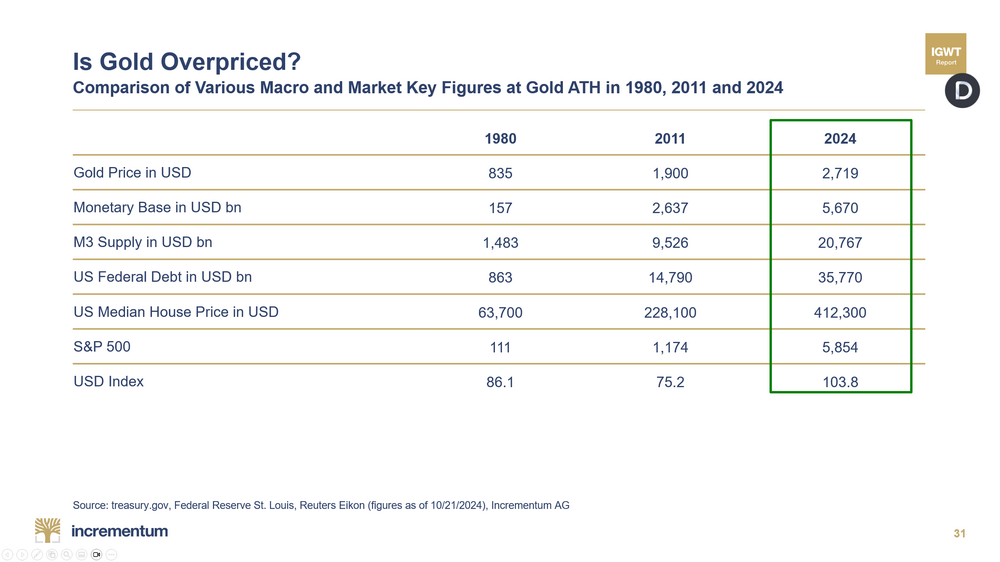 Is Gold Overpriced?
Comparison of Various Macro and Market Key Figures at Gold ATH in 1980, 2011 and 2024

IGWT
Report

D

| | 1980 | 2011 | 2024 |
|---|---|---|---|
| Gold Price in USD | 835 | 1,900 | 2,719 |
| Monetary Base in USD bn | 157 | 2,637 | 5,670 |
| M3 Supply in USD bn | 1,483 | 9,526 | 20,767 |
| US Federal Debt in USD bn | 863 | 14,790 | 35,770 |
| US Median House Price in USD | 63,700 | 228,100 | 412,300 |
| S&P 500 | 111 | 1,174 | 5,854 |
| USD Index | 86.1 | 75.2 | 103.8 |

Source: treasury.gov, Federal Reserve St. Louis, Reuters Eikon (figures as of 10/21/2024), Incrementum AG

incrementum

31